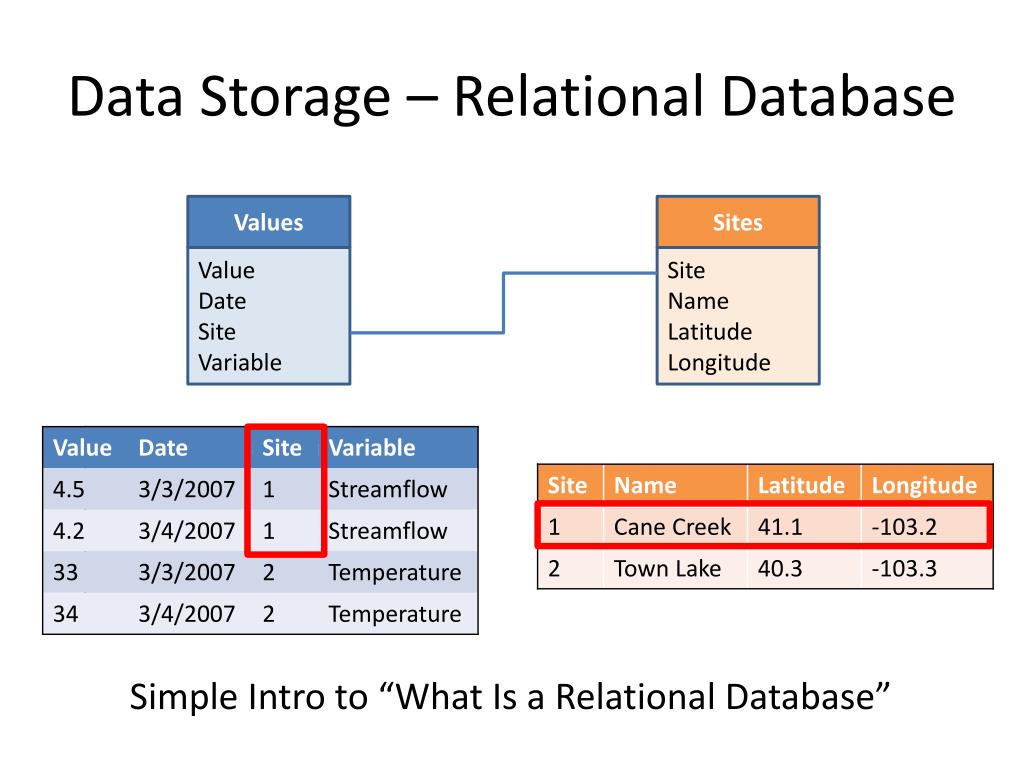 Data Storage – Relational Database

Values
Value
Date
Site
Variable

Sites
Site
Name
Latitude
Longitude

| Value | Date | Site | Variable |
|---|---|---|---|
| 4.5 | 3/3/2007 | 1 | Streamflow |
| 4.2 | 3/4/2007 | 1 | Streamflow |
| 33 | 3/3/2007 | 2 | Temperature |
| 34 | 3/4/2007 | 2 | Temperature |

| Site | Name | Latitude | Longitude |
|---|---|---|---|
| 1 | Cane Creek | 41.1 | -103.2 |
| 2 | Town Lake | 40.3 | -103.3 |

Simple Intro to “What Is a Relational Database”